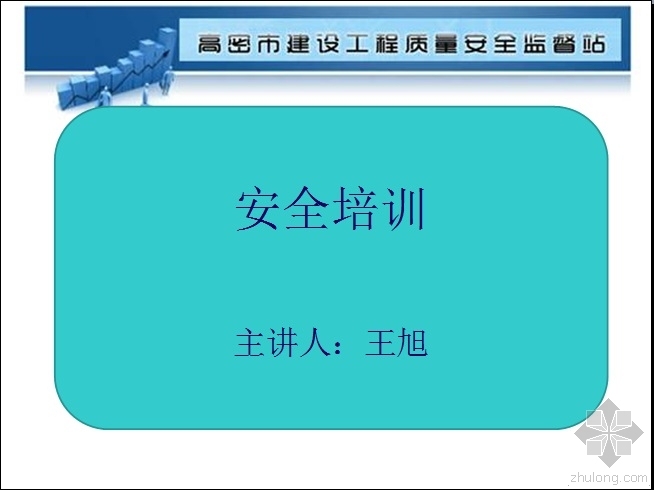 高密市建设工程质量安全监督站

安全培训

主讲人：王旭

zhulong.com